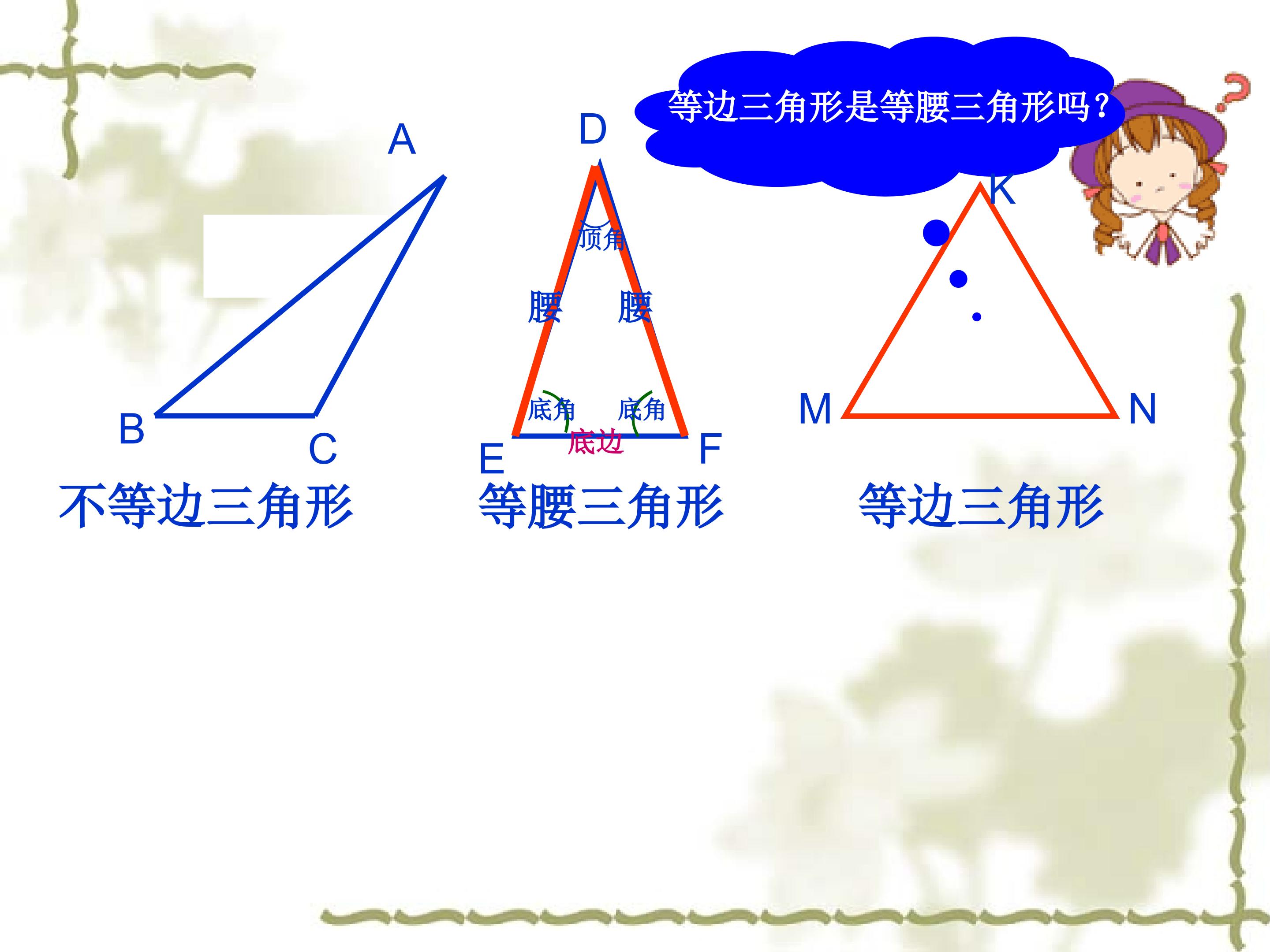 等边三角形是等腰三角形吗？

A
B
C
不等边三角形

D
顶角
腰
腰
底角
底角
底边
E
F
等腰三角形

K
M
N
等边三角形